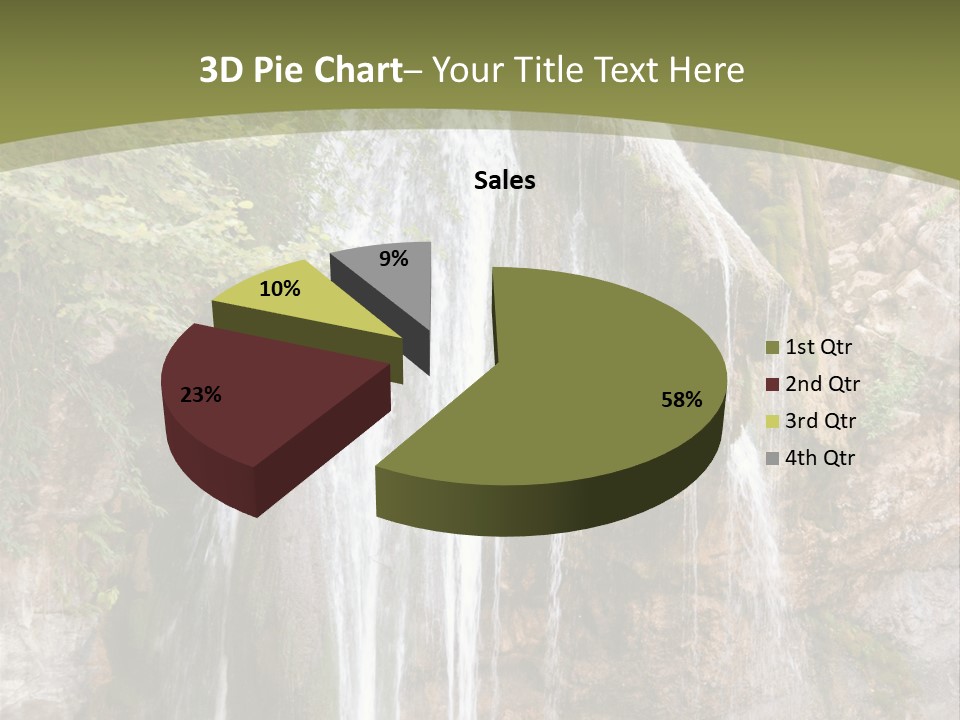 3D Pie Chart– Your Title Text Here

Sales

9%
10%
23%
58%

1st Qtr
2nd Qtr
3rd Qtr
4th Qtr